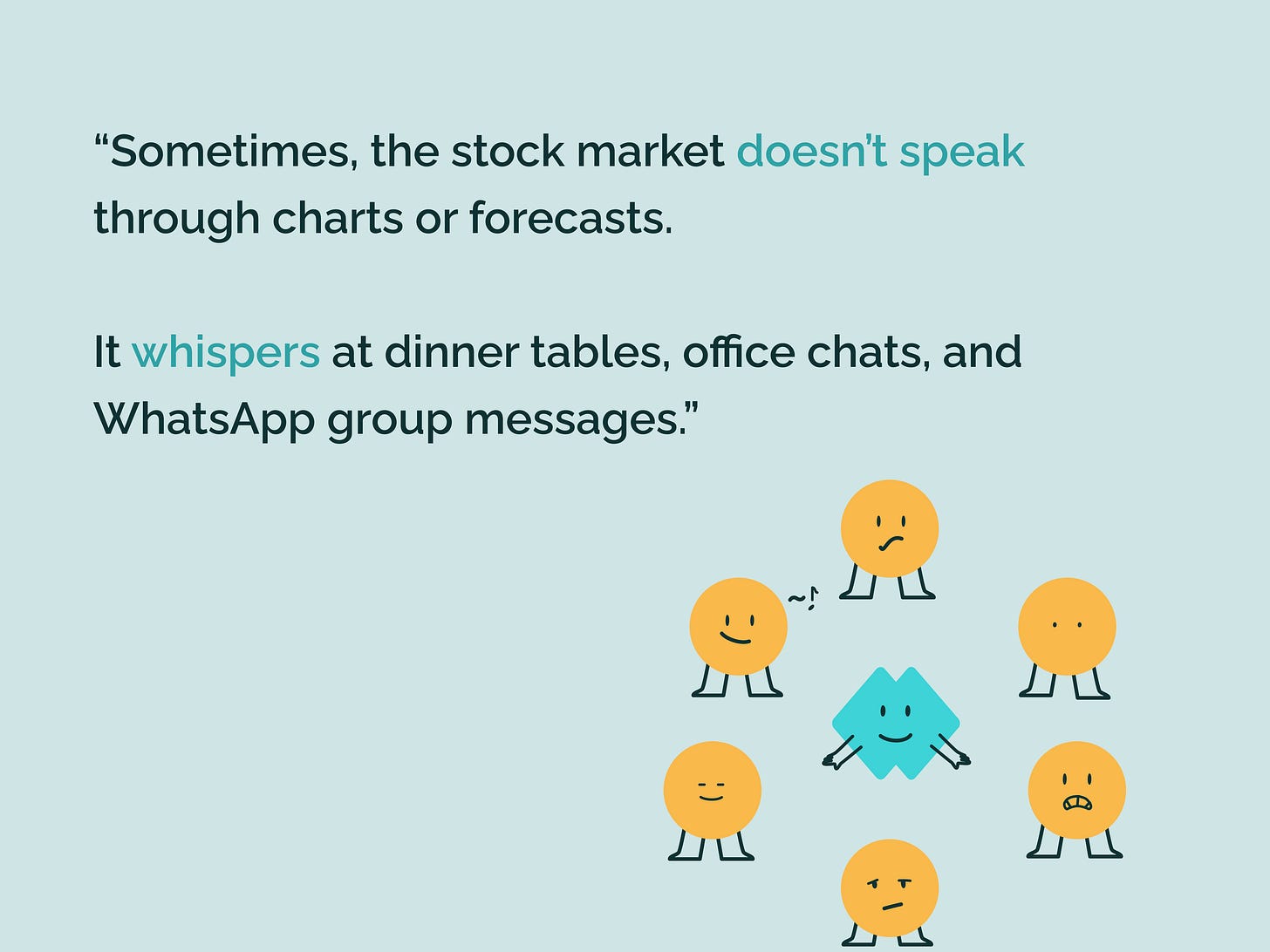 “Sometimes, the stock market doesn’t speak through charts or forecasts.

It whispers at dinner tables, office chats, and WhatsApp group messages.”